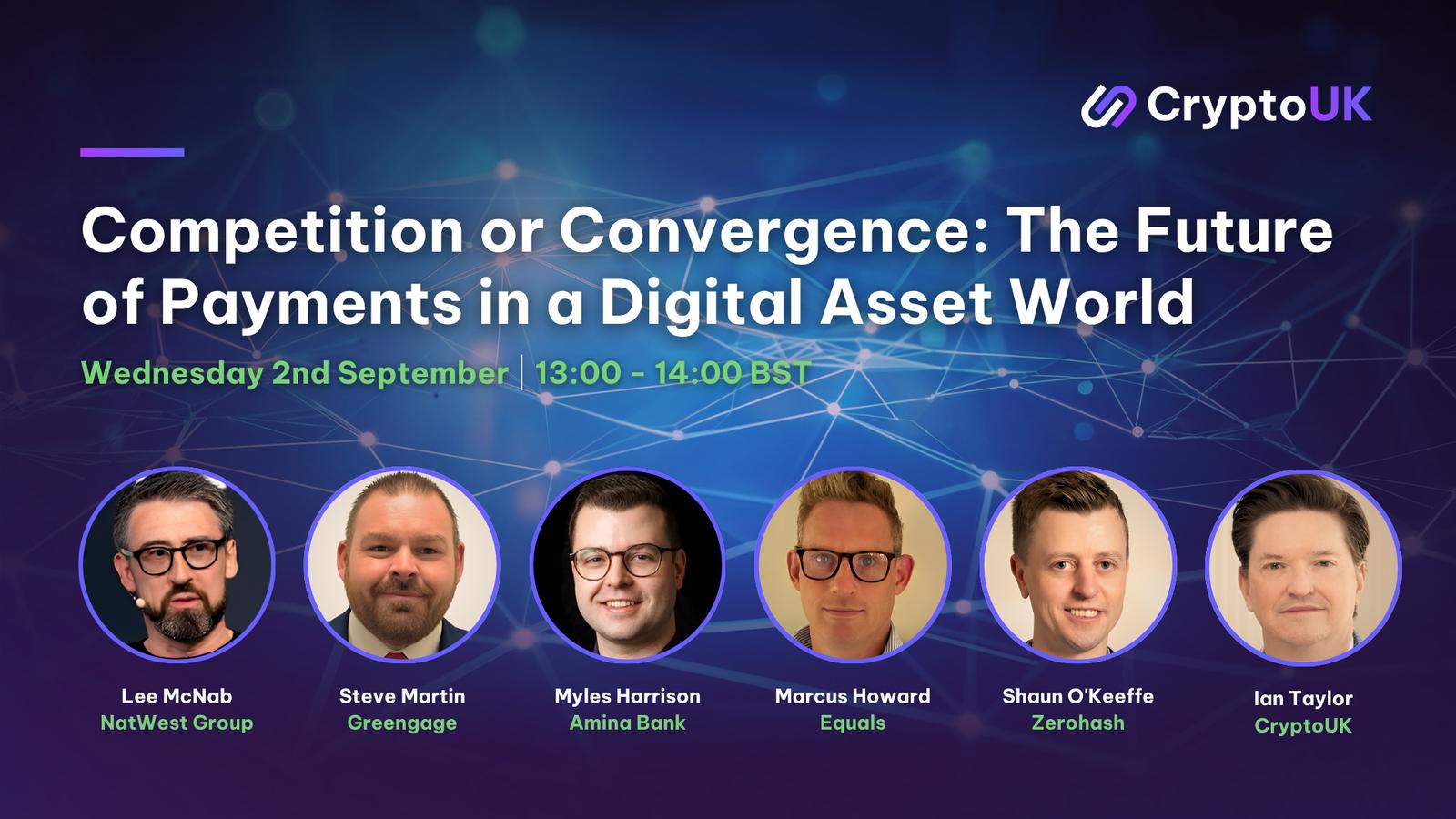 CryptoUK

Competition or Convergence: The Future of Payments in a Digital Asset World

Wednesday 2nd September | 13:00 - 14:00 BST

Lee McNab
NatWest Group

Steve Martin
Greengage

Myles Harrison
Amina Bank

Marcus Howard
Equals

Shaun O'Keeffe
Zerohash

Ian Taylor
CryptoUK